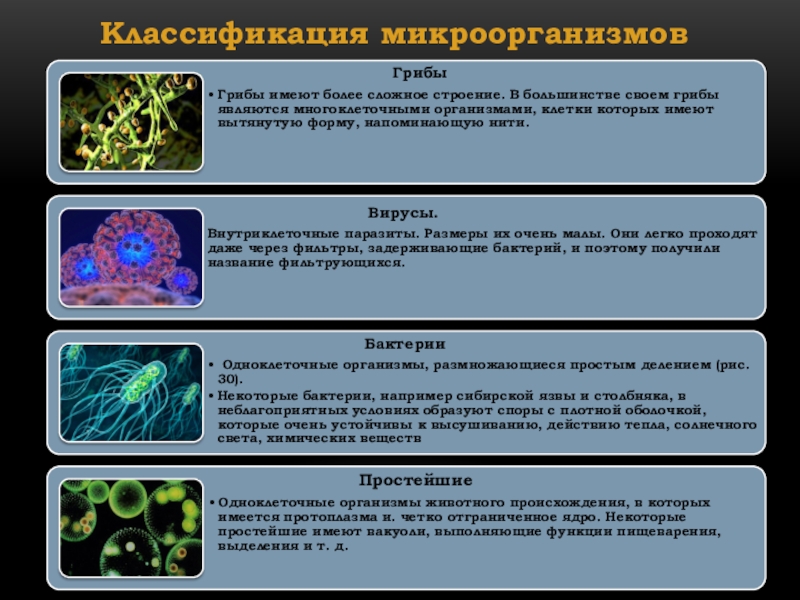 Классификация микроорганизмов

Грибы

• Грибы имеют более сложное строение. В большинстве своем грибы являются многоклеточными организмами, клетки которых имеют вытянутую форму, напоминающую нити.

Вирусы.

Внутриклеточные паразиты. Размеры их очень малы. Они легко проходят даже через фильтры, задерживающие бактерий, и поэтому получили название фильтрующихся.

Бактерии

• Одноклеточные организмы, размножающиеся простым делением (рис. 30).
• Некоторые бактерии, например сибирской язвы и столбняка, в неблагоприятных условиях образуют споры с плотной оболочкой, которые очень устойчивы к высушиванию, действию тепла, солнечного света, химических веществ

Простейшие

• Одноклеточные организмы животного происхождения, в которых имеется протоплазма и. четко отграниченное ядро. Некоторые простейшие имеют вакуоли, выполняющие функции пищеварения, выделения и т. д.